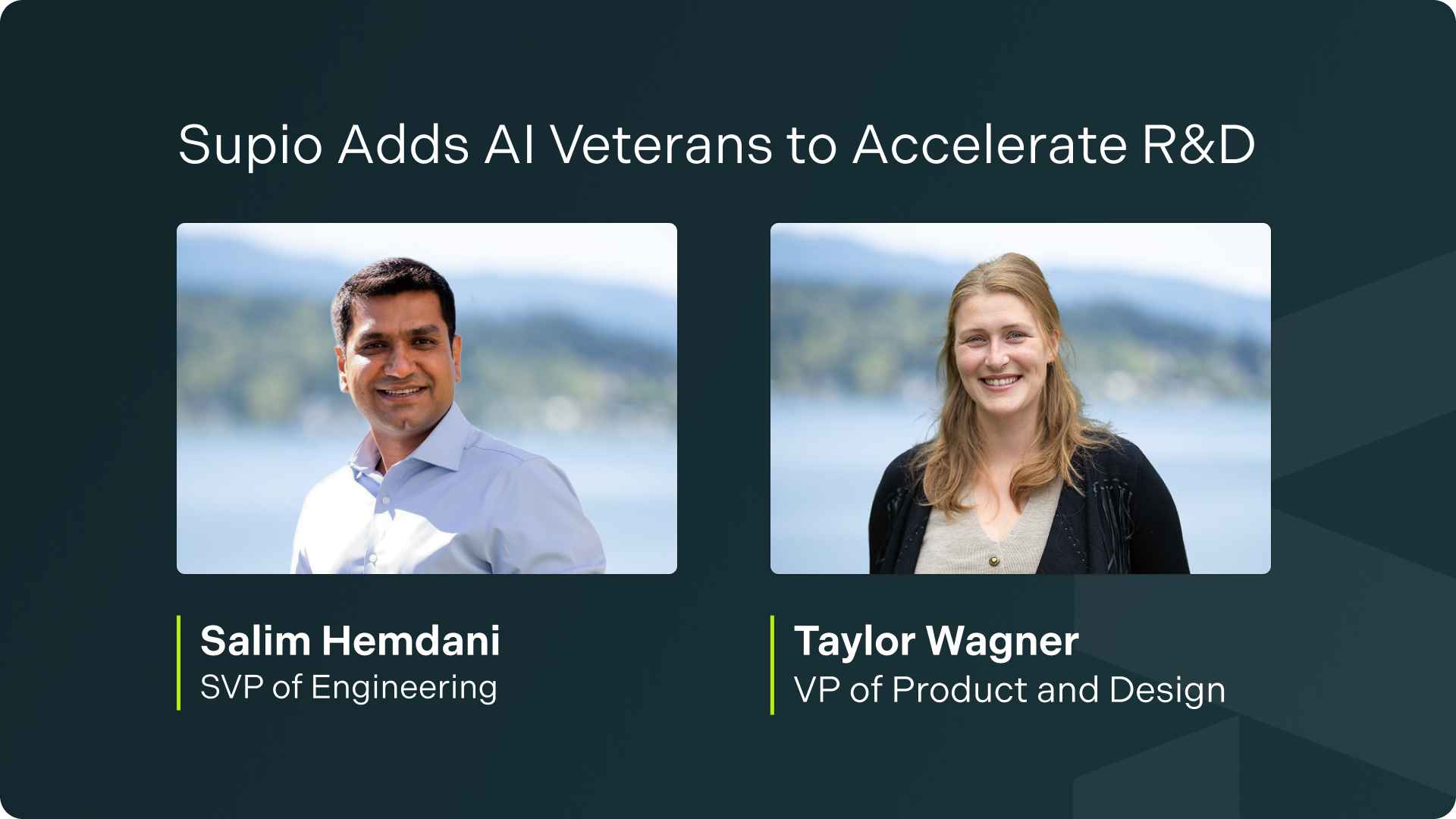 Supio Adds AI Veterans to Accelerate R&D

Salim Hemdani
SVP of Engineering

Taylor Wagner
VP of Product and Design